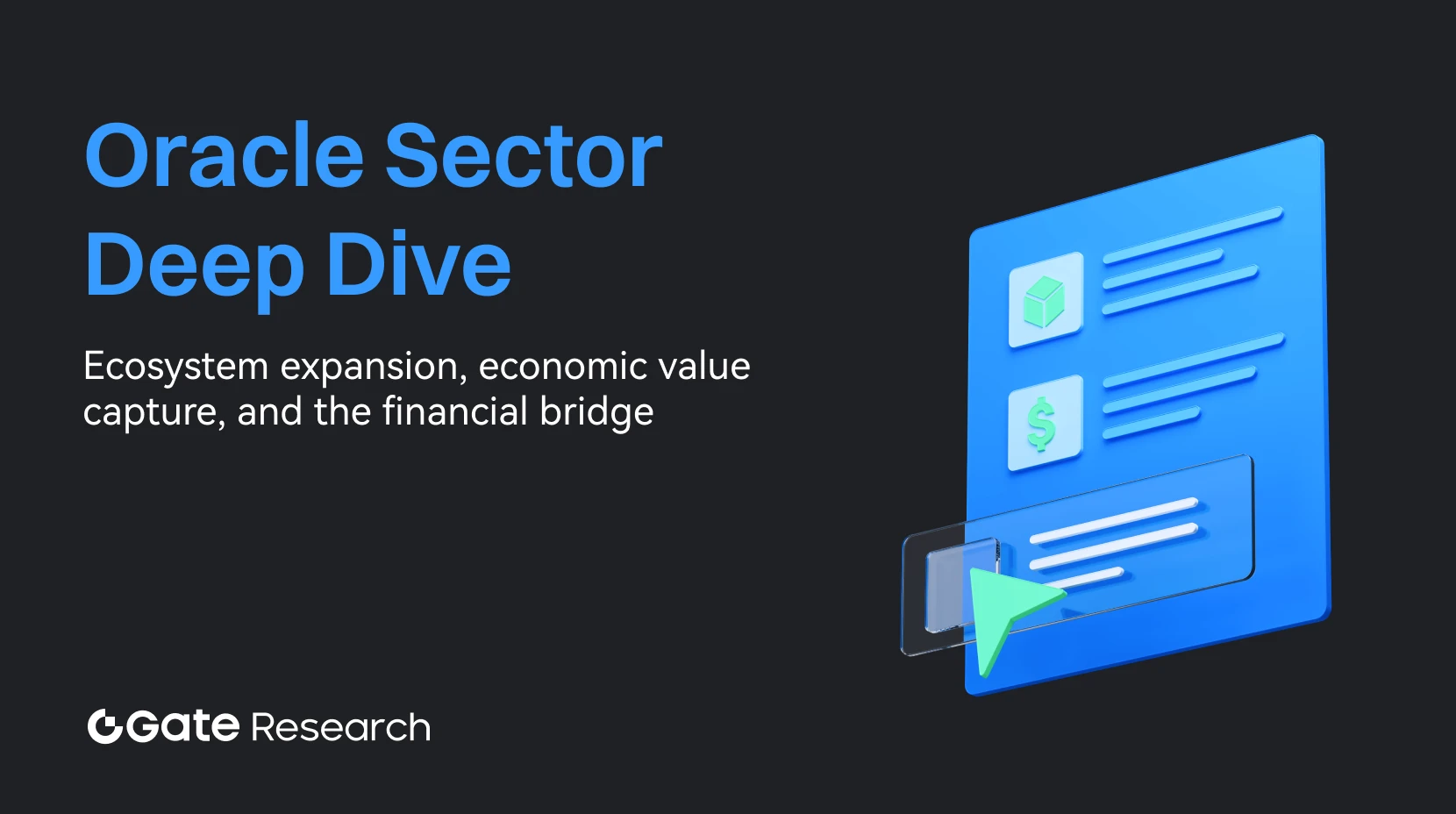 Oracle Sector Deep Dive

Ecosystem expansion, economic value capture, and the financial bridge

$

Gate Research